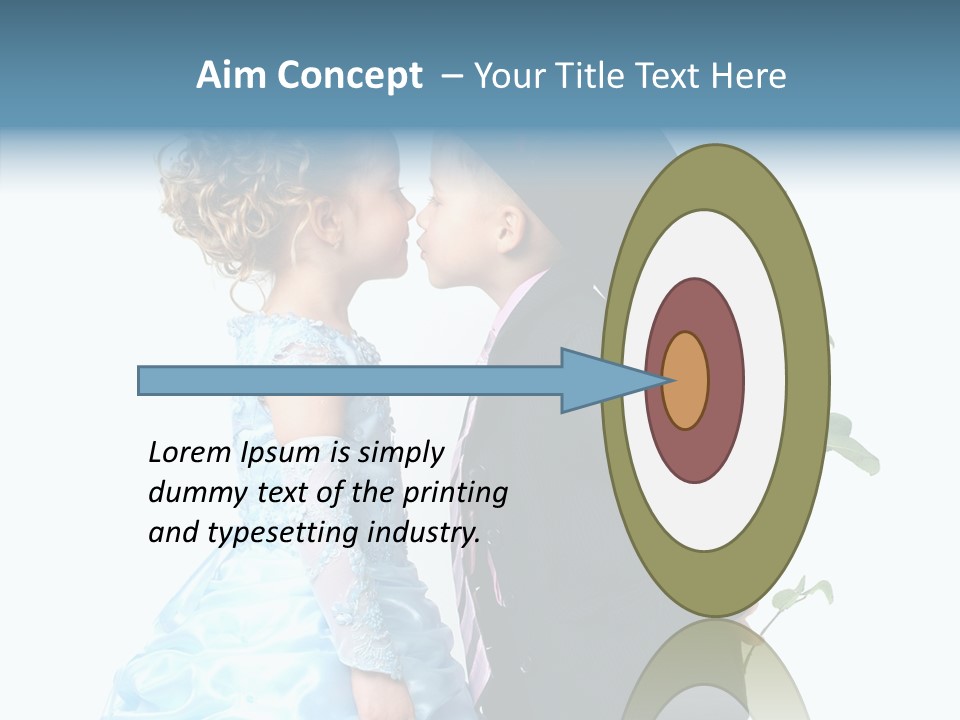 Aim Concept – Your Title Text Here

Lorem Ipsum is simply dummy text of the printing and typesetting industry.